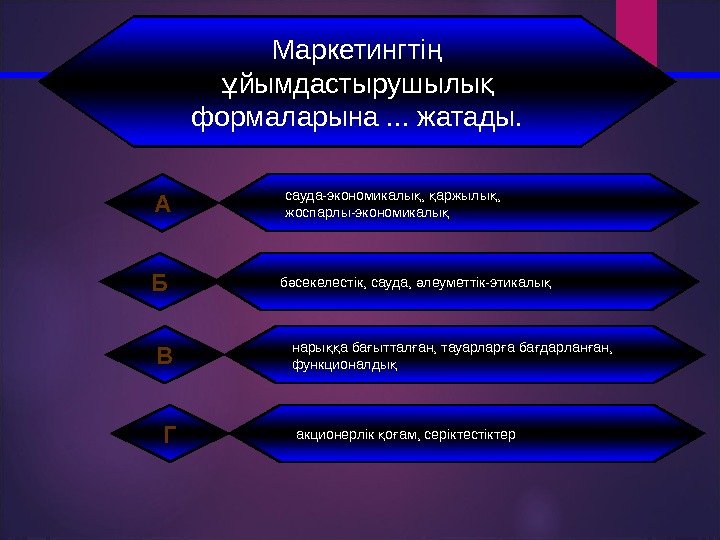 Маркетингтің ұйымдастырушылық формаларына ... жатады.

А

сауда-экономикалық, қаржылық, жоспарлы-экономикалық

Б

бәсекелестік, сауда, әлеуметтік-этикалық

В

нарыққа бағытталған, тауарларға бағдарланған, функционалдық

Г

акционерлік қоғам, серіктестіктер